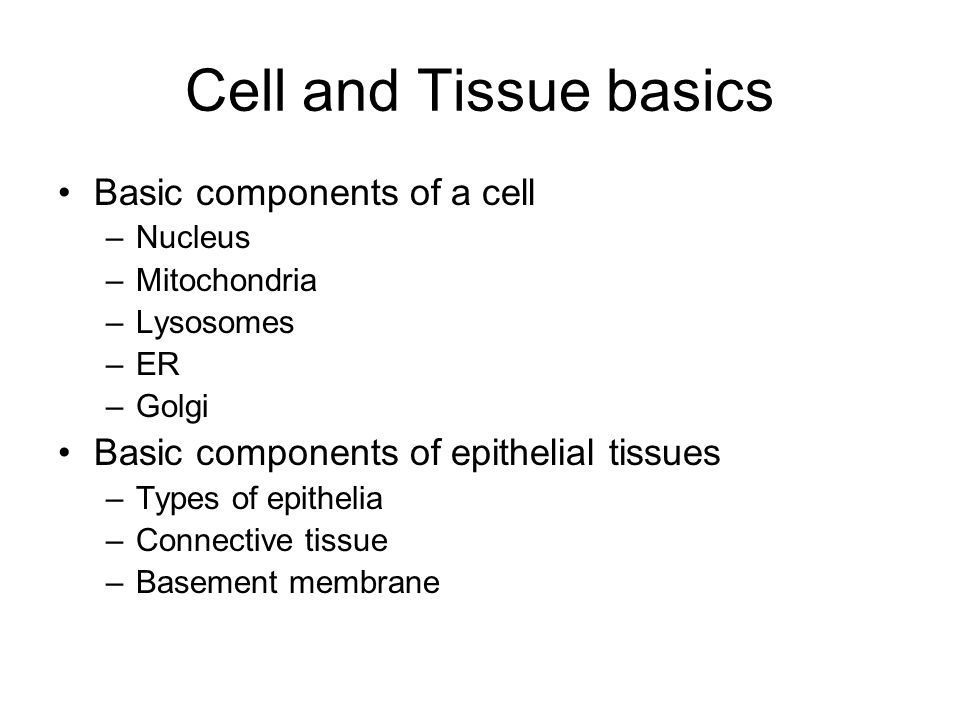 Cell and Tissue basics

• Basic components of a cell
  – Nucleus
  – Mitochondria
  – Lysosomes
  – ER
  – Golgi
• Basic components of epithelial tissues
  – Types of epithelia
  – Connective tissue
  – Basement membrane